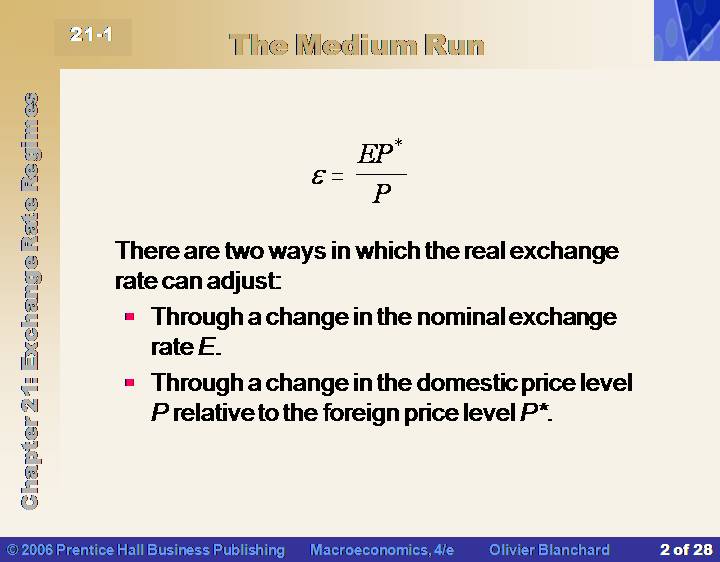 21-1

The Medium Run

Chapter 21: Exchange Rate Regimes

$\varepsilon = \frac{EP^*}{P}$

There are two ways in which the real exchange rate can adjust:

- Through a change in the nominal exchange rate $E$.
- Through a change in the domestic price level $P$ relative to the foreign price level $P^*$.

© 2006 Prentice Hall Business Publishing Macroeconomics, 4/e Olivier Blanchard 2 of 28